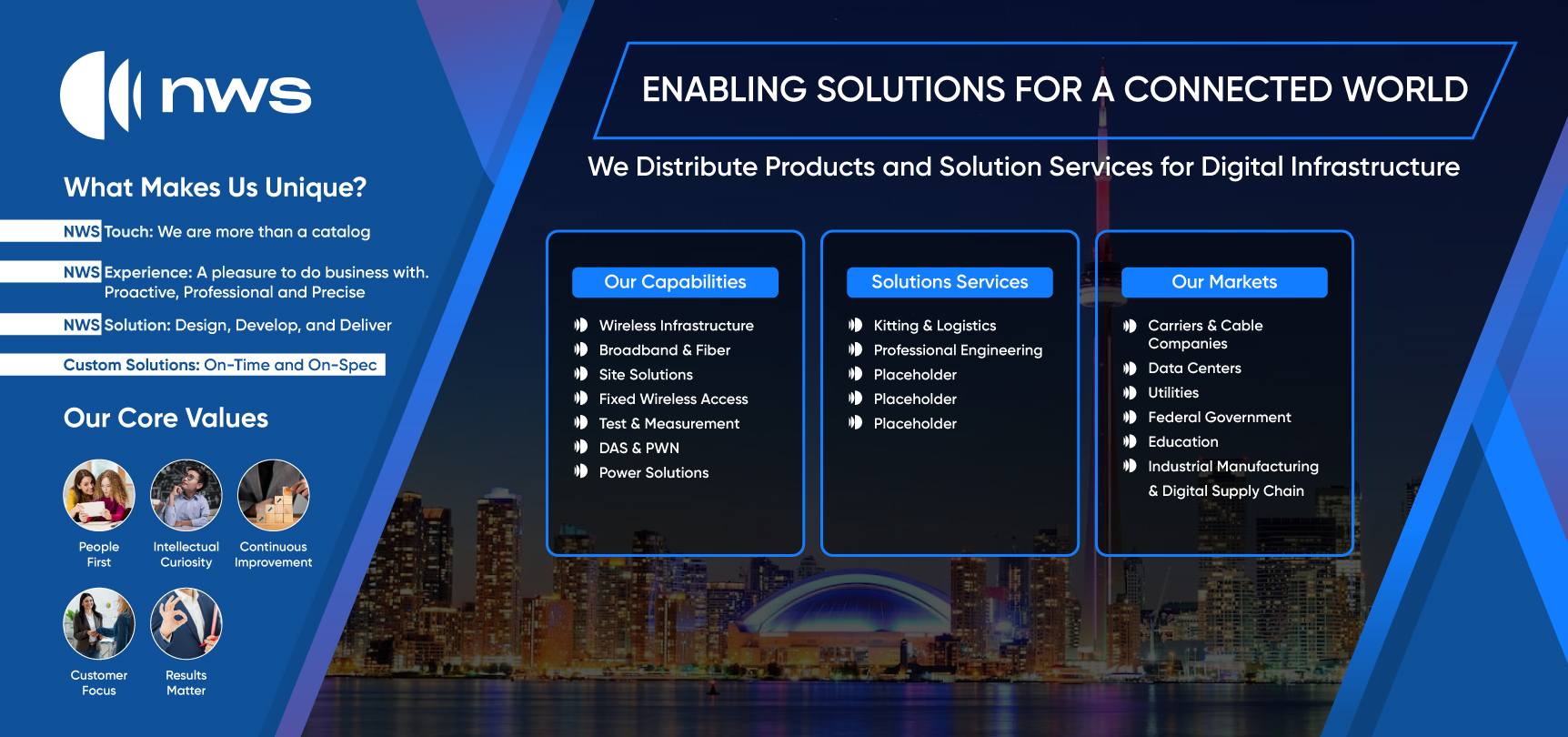 nws

What Makes Us Unique?

NWS Touch: We are more than a catalog

NWS Experience: A pleasure to do business with. Proactive, Professional and Precise

NWS Solution: Design, Develop, and Deliver

Custom Solutions: On-Time and On-Spec

Our Core Values

People First

Intellectual Curiosity

Continuous Improvement

Customer Focus

Results Matter

ENABLING SOLUTIONS FOR A CONNECTED WORLD

We Distribute Products and Solution Services for Digital Infrastructure

Our Capabilities

Wireless Infrastructure
Broadband & Fiber
Site Solutions
Fixed Wireless Access
Test & Measurement
DAS & PWN
Power Solutions

Solutions Services

Kitting & Logistics
Professional Engineering
Placeholder
Placeholder
Placeholder

Our Markets

Carriers & Cable Companies
Data Centers
Utilities
Federal Government
Education
Industrial Manufacturing & Digital Supply Chain